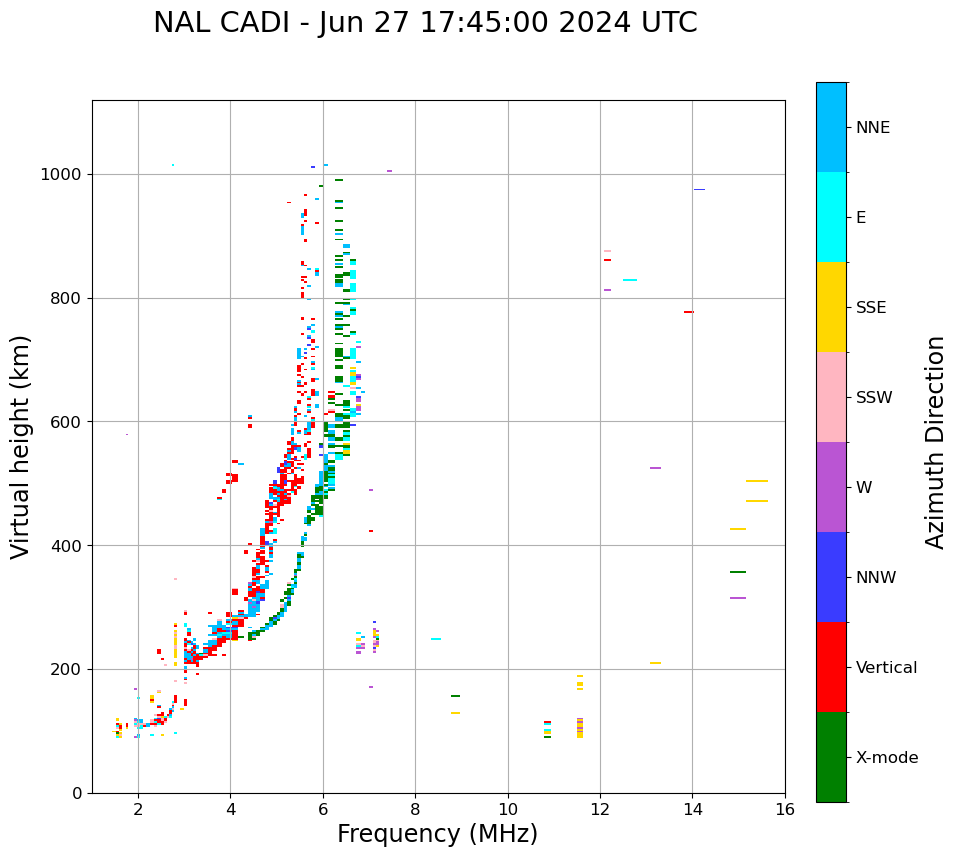 NAL CADI - Jun 27 17:45:00 2024 UTC

Virtual height (km)

1000
800
600
400
200
0

2
4
6
8
10
12
14
16

Frequency (MHz)

NNE
E
SSE
SSW
W
NNW
Vertical
X-mode

Azimuth Direction